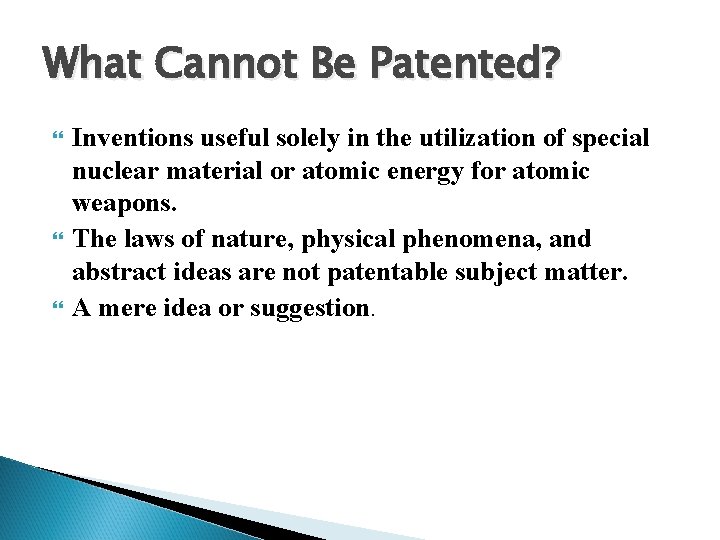 What Cannot Be Patented?

Inventions useful solely in the utilization of special nuclear material or atomic energy for atomic weapons.

The laws of nature, physical phenomena, and abstract ideas are not patentable subject matter.

A mere idea or suggestion.